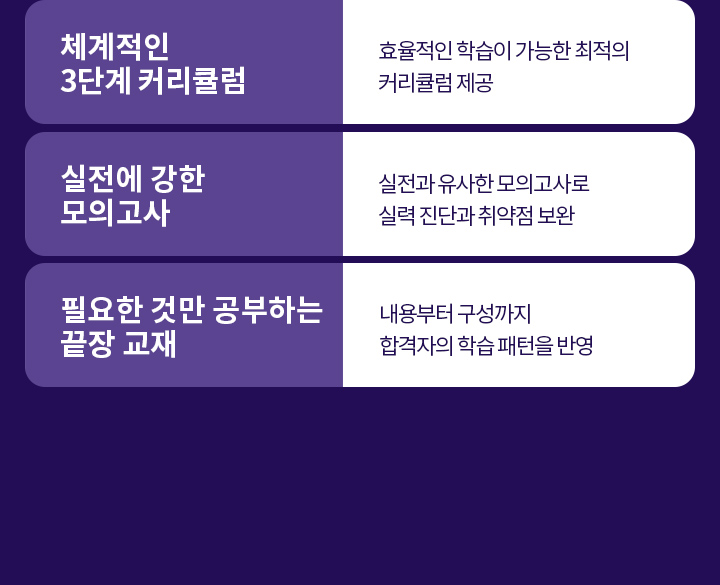 체계적인
3단계 커리큘럼

효율적인 학습이 가능한 최적의
커리큘럼 제공

실전에 강한
모의고사

실전과 유사한 모의고사로
실력 진단과 취약점 보완

필요한 것만 공부하는
끝장 교재

내용부터 구성까지
합격자의 학습 패턴을 반영